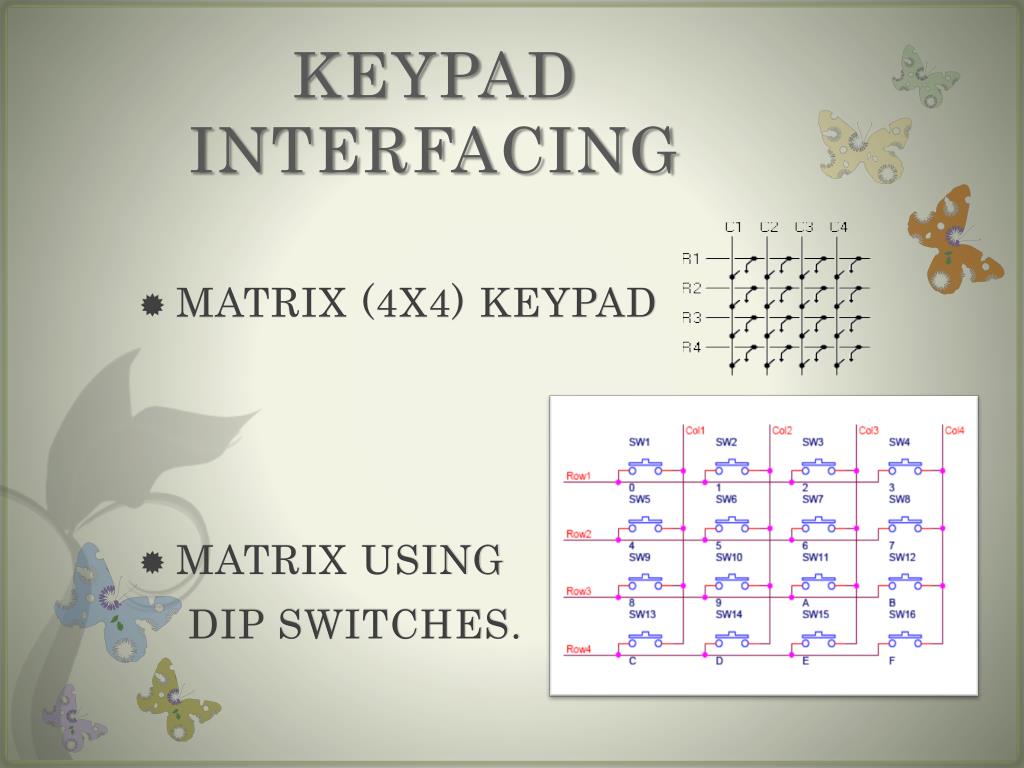 KEYPAD INTERFACING

MATRIX (4X4) KEYPAD

C1 C2 C3 C4
R1
R2
R3
R4

MATRIX USING DIP SWITCHES.

Col1 Col2 Col3 Col4
SW1 SW2 SW3 SW4
Row1
0 1 2 3
SW5 SW6 SW7 SW8
Row2
4 5 6 7
SW9 SW10 SW11 SW12
Row3
8 9 A B
SW13 SW14 SW15 SW16
Row4
C D E F